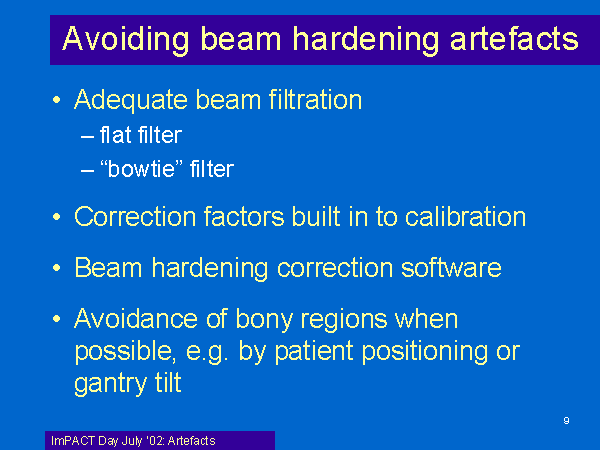 Avoiding beam hardening artefacts

• Adequate beam filtration
– flat filter
– “bowtie” filter

• Correction factors built in to calibration

• Beam hardening correction software

• Avoidance of bony regions when possible, e.g. by patient positioning or gantry tilt

9

ImPACT Day July '02: Artefacts